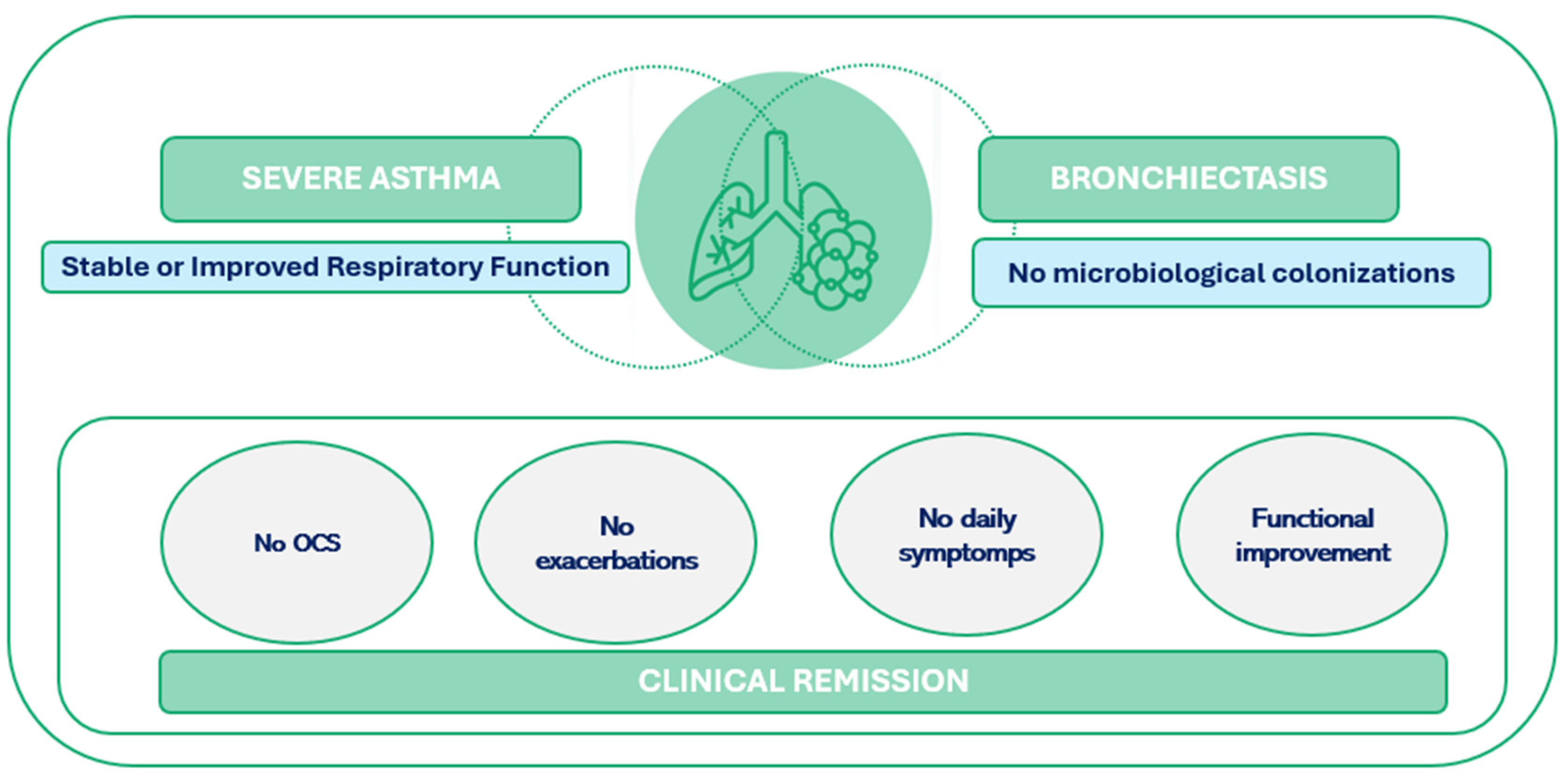 SEVERE ASTHMA

Stable or Improved Respiratory Function

BRONCHIECTASIS

No microbiological colonizations

No OCS

No exacerbations

No daily symptomps

Functional improvement

CLINICAL REMISSION